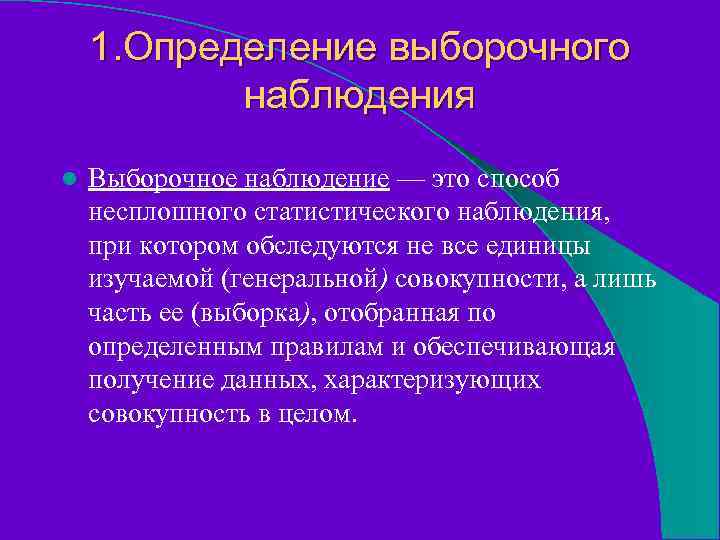 1.Определение выборочного наблюдения

Выборочное наблюдение — это способ несплошного статистического наблюдения, при котором обследуются не все единицы изучаемой (генеральной) совокупности, а лишь часть ее (выборка), отобранная по определенным правилам и обеспечивающая получение данных, характеризующих совокупность в целом.